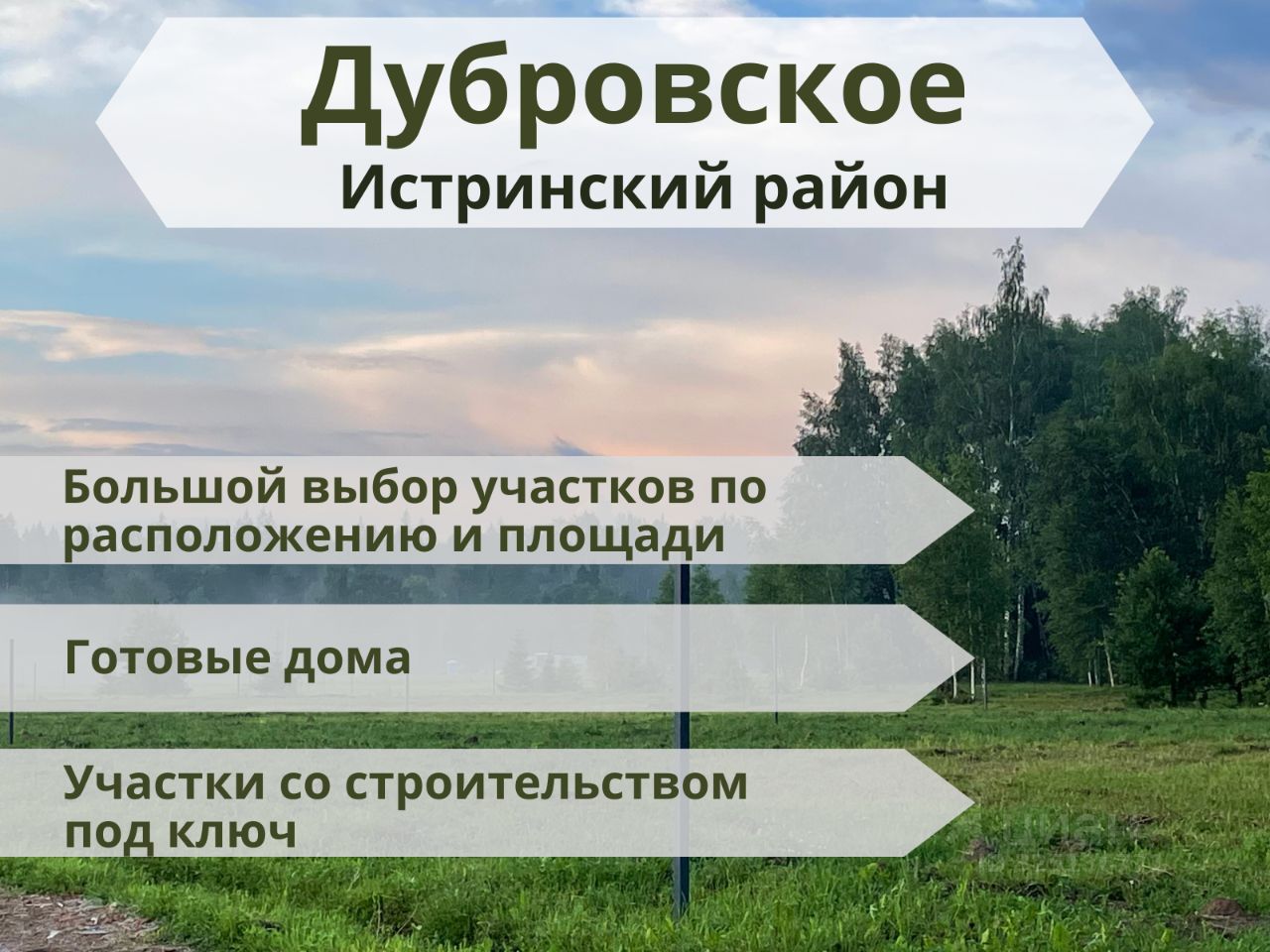 Дубровское
Истринский район

Большой выбор участков по расположению и площади

Готовые дома

Участки со строительством под ключ